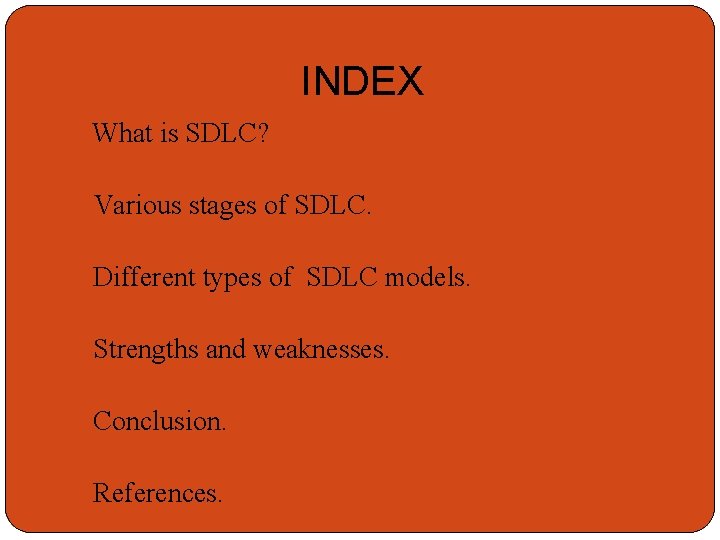 INDEX

What is SDLC?

Various stages of SDLC.

Different types of SDLC models.

Strengths and weaknesses.

Conclusion.

References.